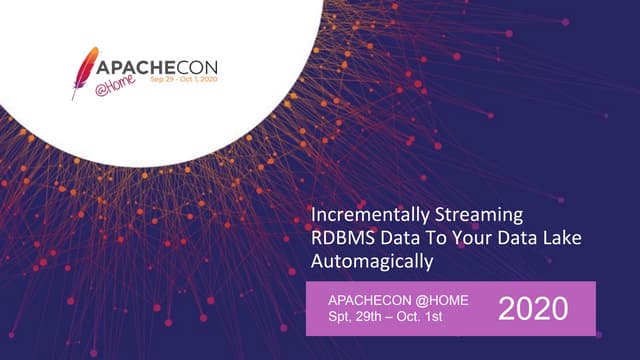 APACHECON
@Home
Sep 29 - Oct 1, 2020

Incrementally Streaming RDBMS Data To Your Data Lake Automagically

APACHECON @HOME
Spt, 29th – Oct. 1st

2020